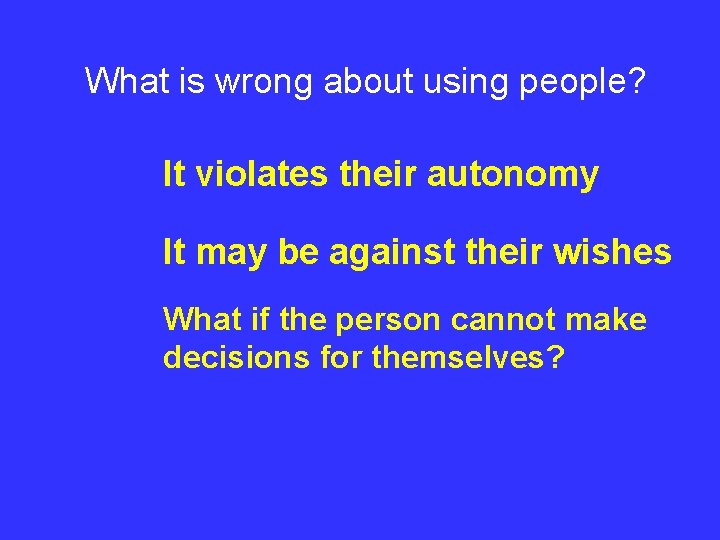 What is wrong about using people?

It violates their autonomy

It may be against their wishes

What if the person cannot make decisions for themselves?